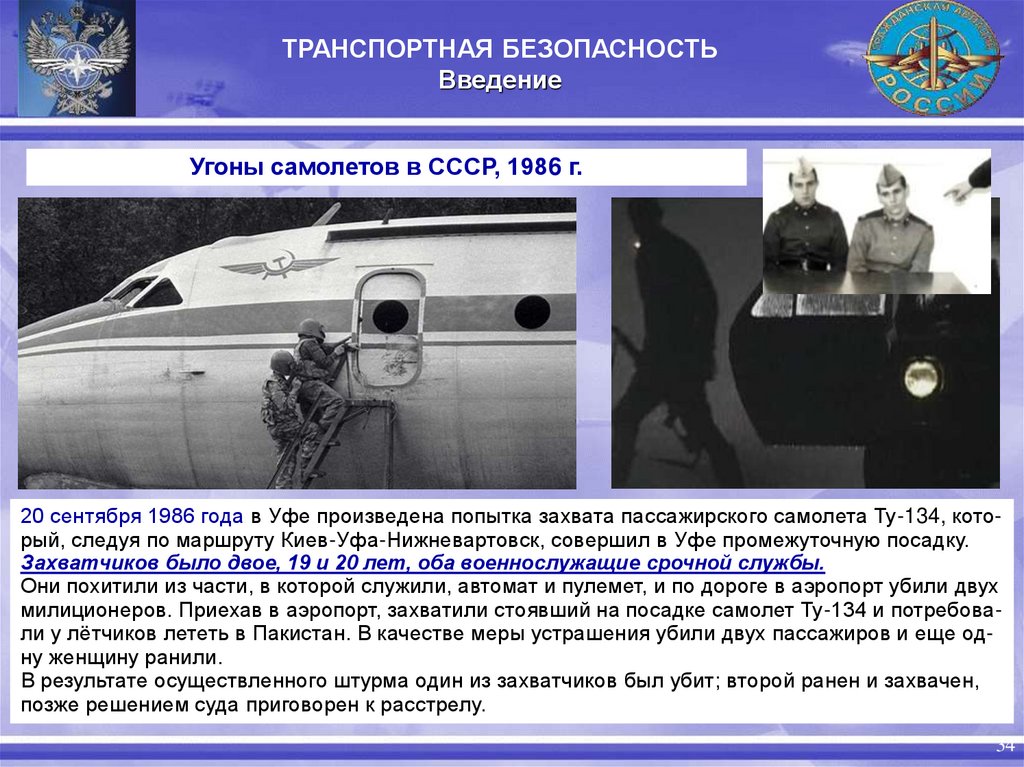 ТРАНСПОРТНАЯ БЕЗОПАСНОСТЬ
Введение

ГРАЖДАНСКАЯ АВИАЦИЯ
РОССИЯ

Угоны самолетов в СССР, 1986 г.

20 сентября 1986 года в Уфе произведена попытка захвата пассажирского самолета Ту-134, который, следуя по маршруту Киев-Уфа-Нижневартовск, совершил в Уфе промежуточную посадку.
Захватчиков было двое, 19 и 20 лет, оба военнослужащие срочной службы.
Они похитили из части, в которой служили, автомат и пулемет, и по дороге в аэропорт убили двух милиционеров. Приехав в аэропорт, захватили стоявший на посадке самолет Ту-134 и потребовали у лётчиков лететь в Пакистан. В качестве меры устрашения убили двух пассажиров и еще одну женщину ранили.
В результате осуществленного штурма один из захватчиков был убит; второй ранен и захвачен, позже решением суда приговорен к расстрелу.

34